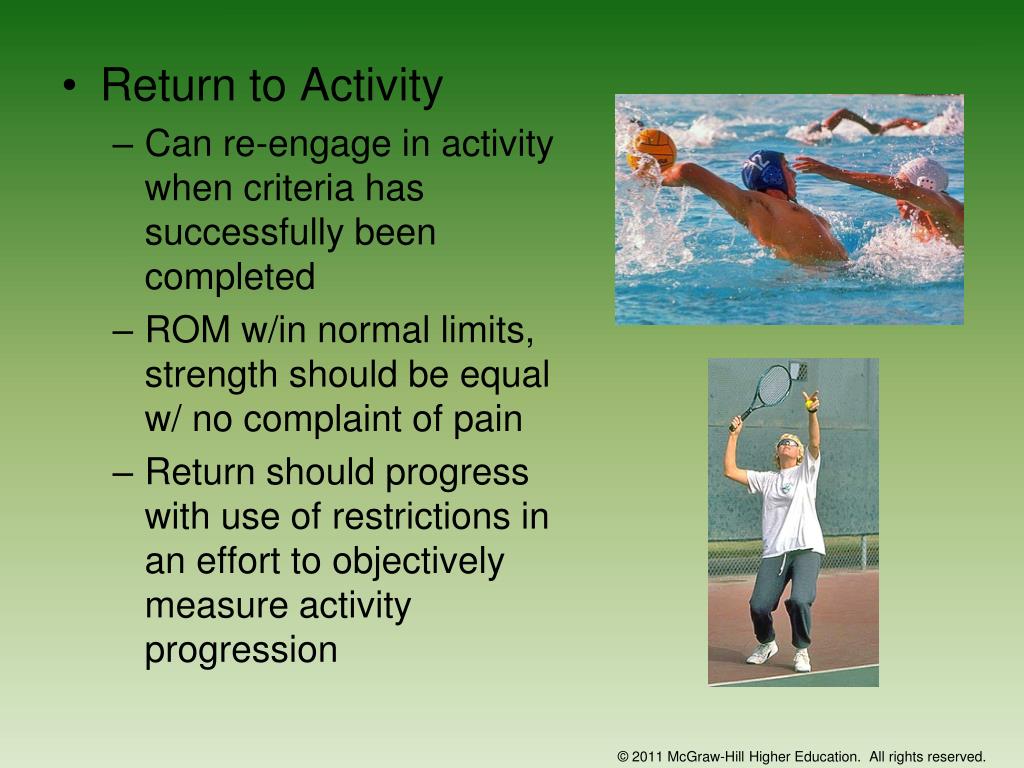 • Return to Activity
– Can re-engage in activity when criteria has successfully been completed
– ROM w/in normal limits, strength should be equal w/ no complaint of pain
– Return should progress with use of restrictions in an effort to objectively measure activity progression

© 2011 McGraw-Hill Higher Education. All rights reserved.